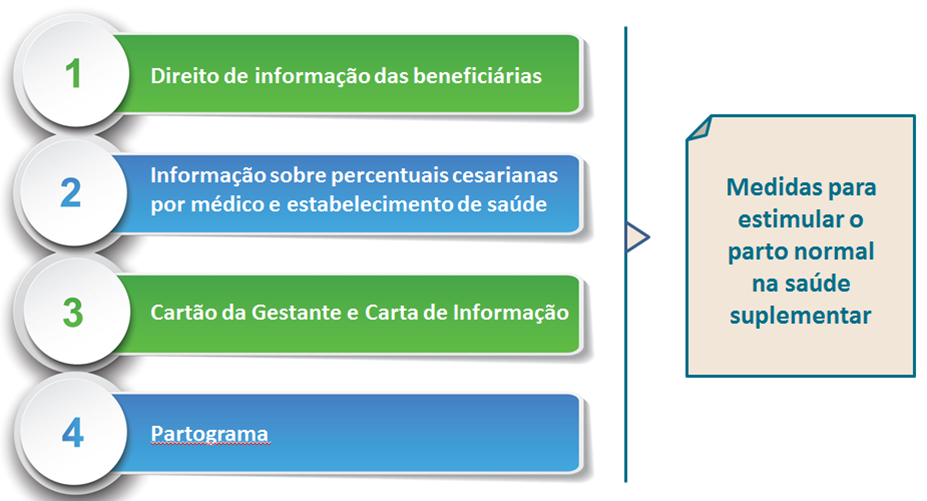 1

Direito de informação das beneficiárias

2

Informação sobre percentuais cesarianas por médico e estabelecimento de saúde

3

Cartão da Gestante e Carta de Informação

4

Partograma

Medidas para estimular o parto normal na saúde suplementar